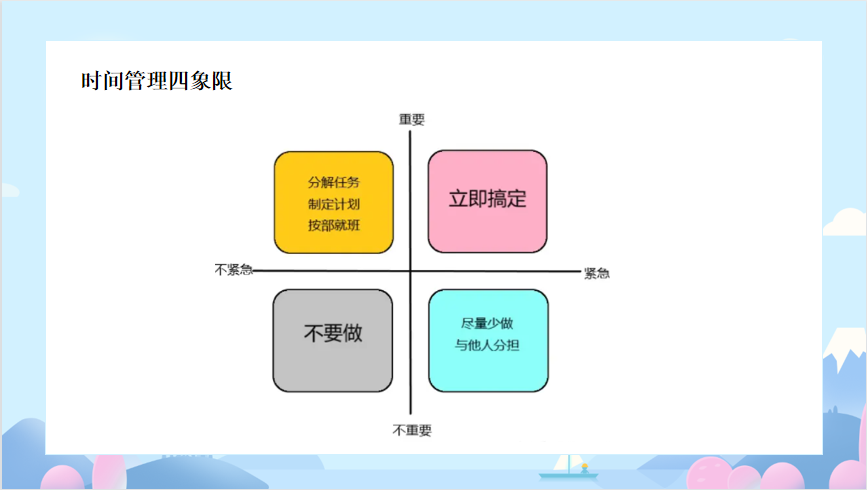 时间管理四象限

重要

分解任务
制定计划
按部就班

立即搞定

不紧急

紧急

不要做

尽量少做
与他人分担

不重要